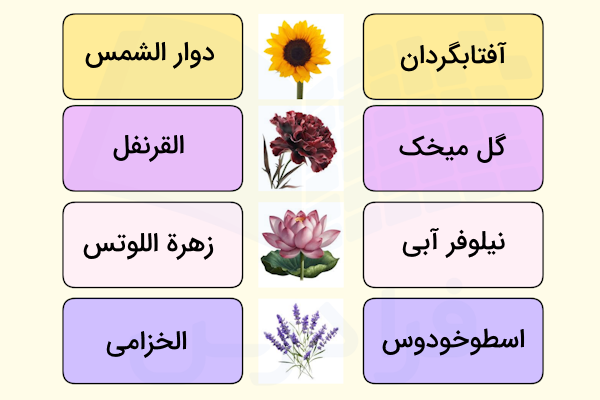 آفتابگردان

دوار الشمس

گل میخک

القرنفل

نیلوفر آبی

زهرة اللوتس

اسطوخودوس

الخزامی